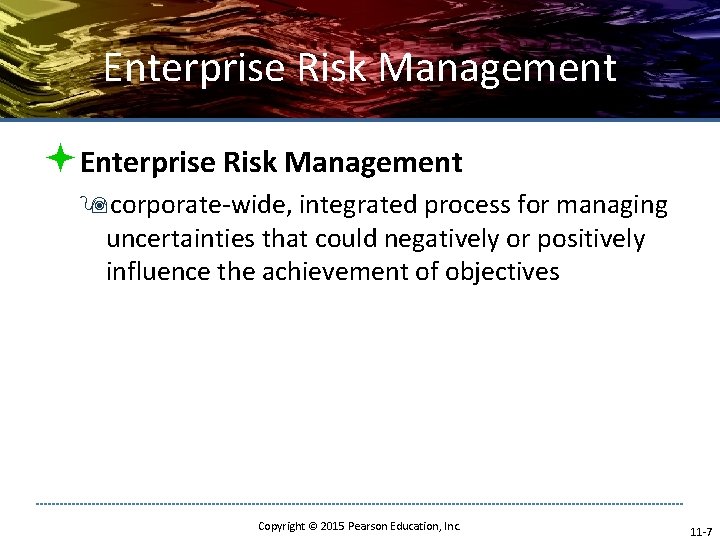 Enterprise Risk Management

Enterprise Risk Management

corporate-wide, integrated process for managing uncertainties that could negatively or positively influence the achievement of objectives

Copyright © 2015 Pearson Education, Inc.

11-7